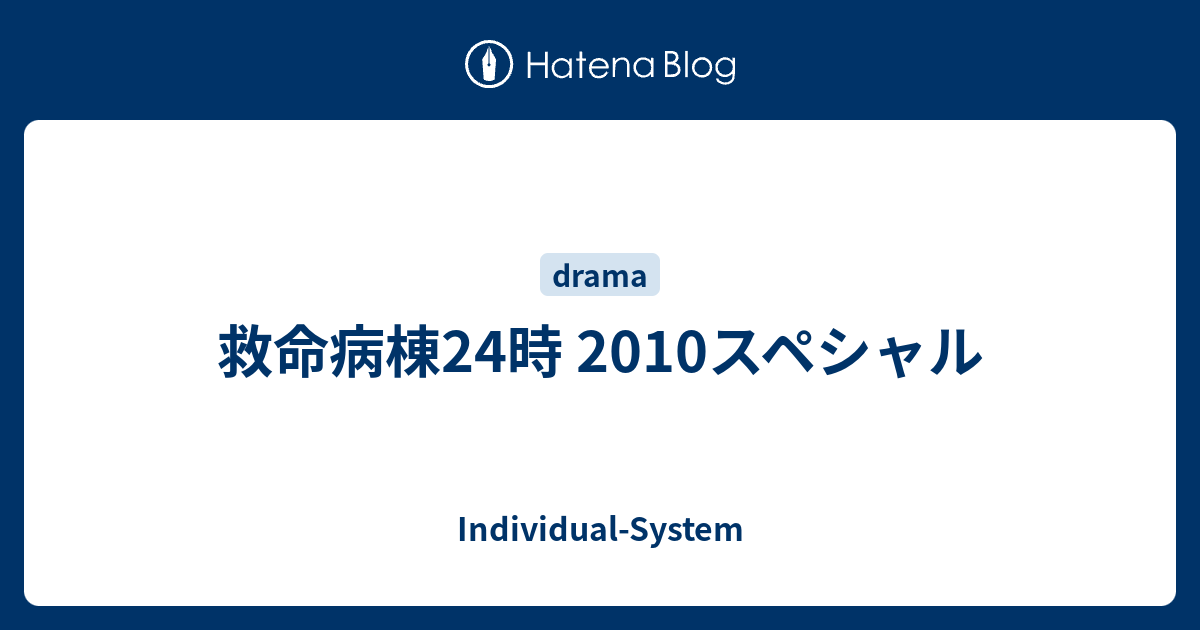 Hatena Blog

drama

救命病棟24時 2010スペシャル

Individual-System